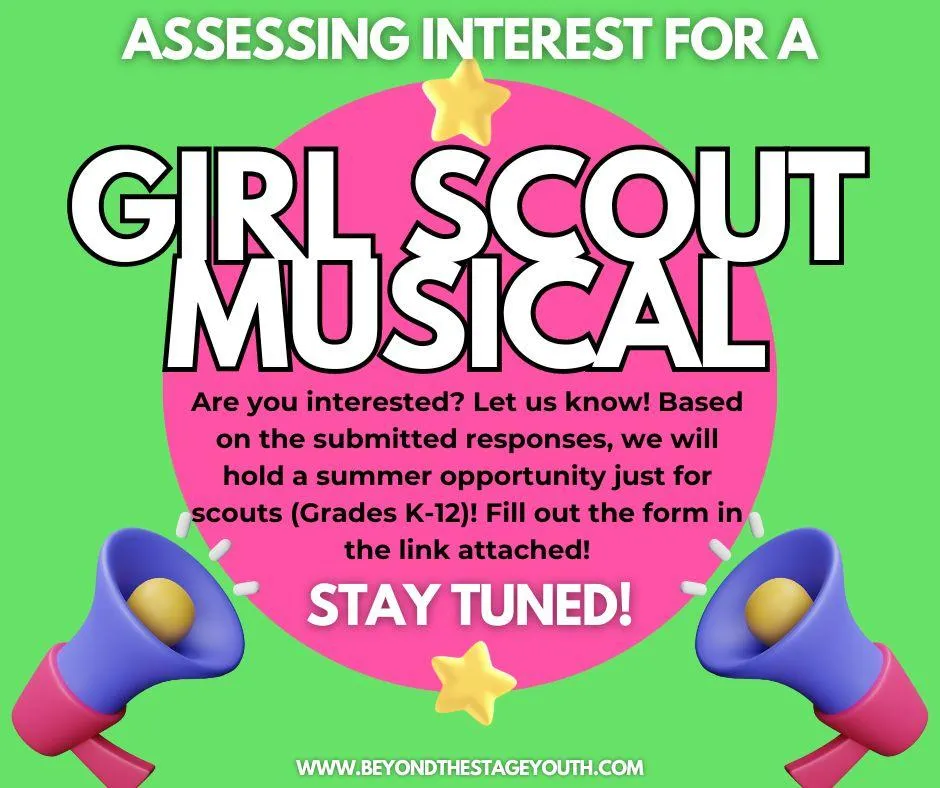 ASSESSING INTEREST FOR A

GIRL SCOUT MUSICAL

Are you interested? Let us know! Based on the submitted responses, we will hold a summer opportunity just for scouts (Grades K-12)! Fill out the form in the link attached!

STAY TUNED!

WWW.BEYONDTHESTAGEYOUTH.COM